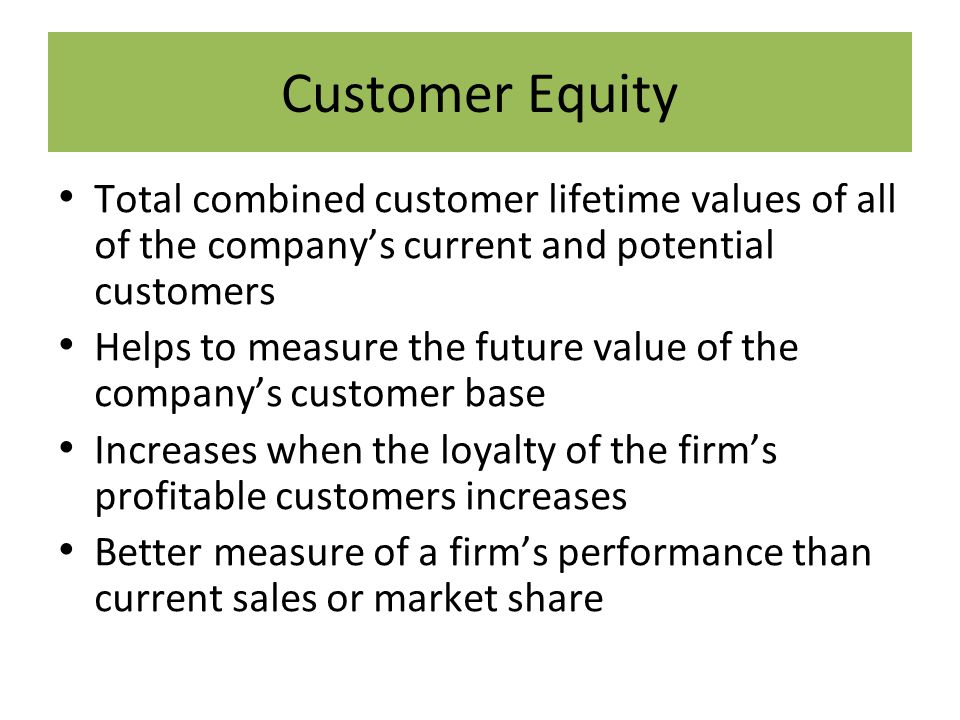 Customer Equity

• Total combined customer lifetime values of all of the company’s current and potential customers
• Helps to measure the future value of the company’s customer base
• Increases when the loyalty of the firm’s profitable customers increases
• Better measure of a firm’s performance than current sales or market share